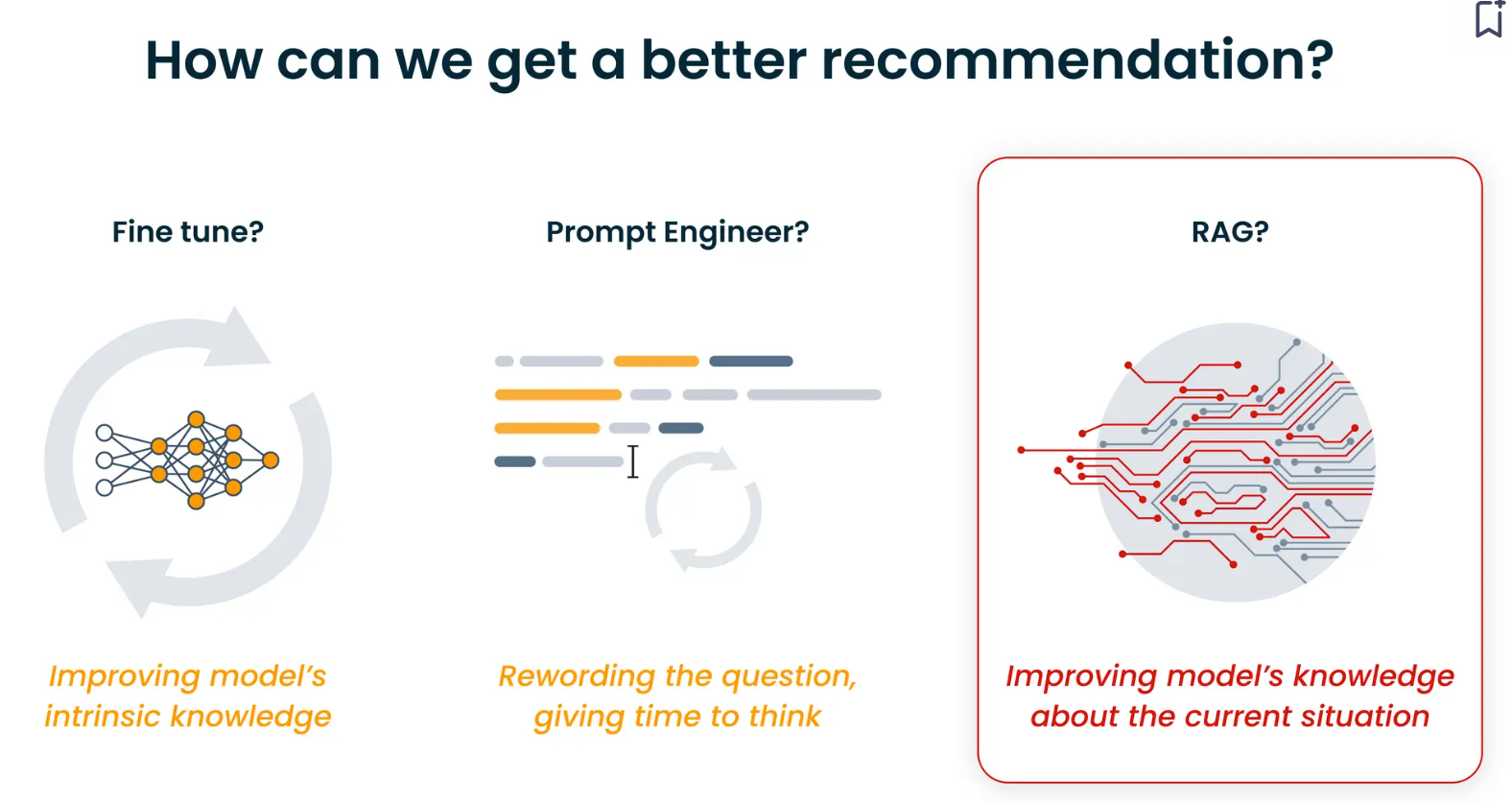 How can we get a better recommendation?

Fine tune?

Improving model's intrinsic knowledge

Prompt Engineer?

Rewording the question, giving time to think

RAG?

Improving model's knowledge about the current situation